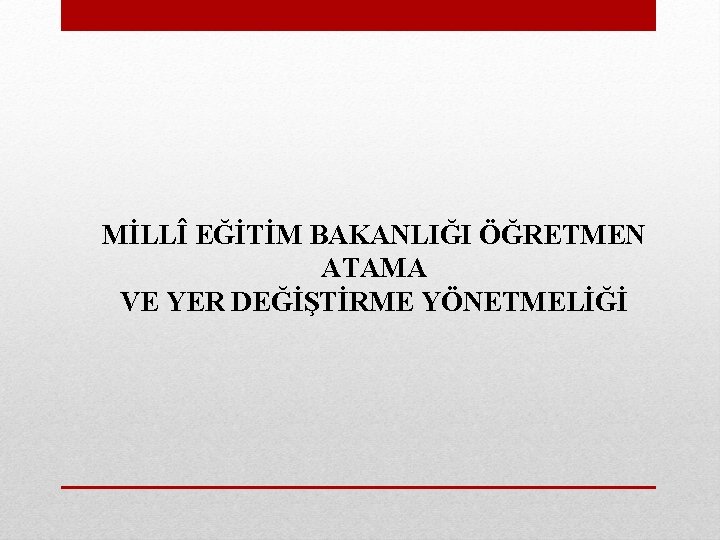 MİLLÎ EĞİTİM BAKANLIĞI ÖĞRETMEN ATAMA
VE YER DEĞİŞTİRME YÖNETMELİĞİ